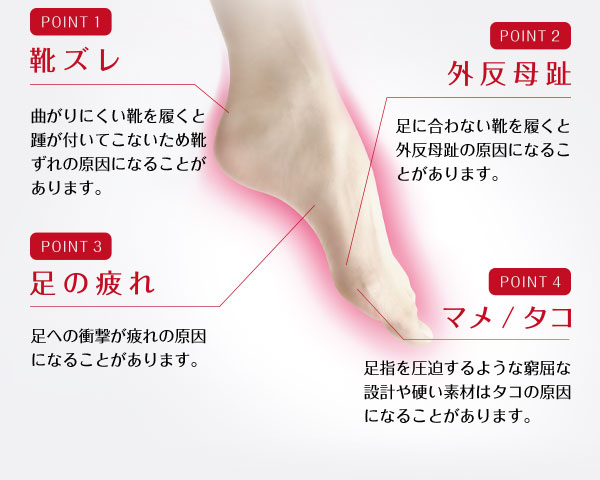 POINT 1
靴ズレ

曲がりにくい靴を履くと踵が付いてこないため靴ずれの原因になることがあります。

POINT 2
外反母趾

足に合わない靴を履くと外反母趾の原因になることがあります。

POINT 3
足の疲れ

足への衝撃が疲れの原因になることがあります。

POINT 4
マメ / タコ

足指を圧迫するような窮屈な設計や硬い素材はタコの原因になることがあります。